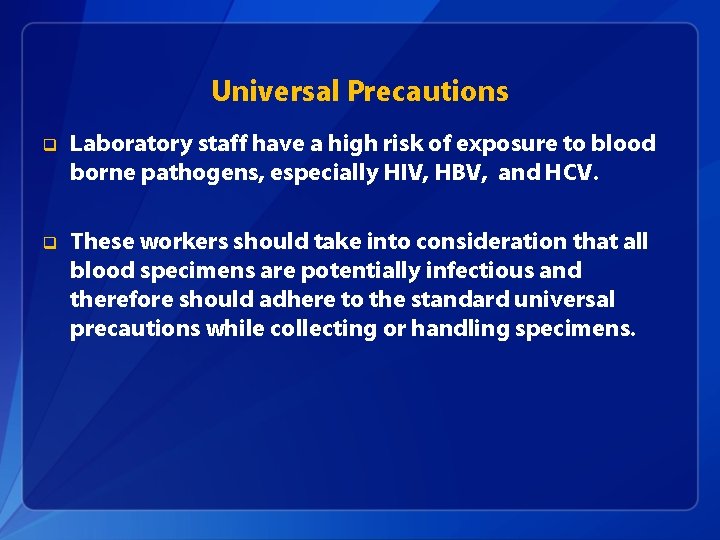 Universal Precautions

❑ Laboratory staff have a high risk of exposure to blood borne pathogens, especially HIV, HBV, and HCV.

❑ These workers should take into consideration that all blood specimens are potentially infectious and therefore should adhere to the standard universal precautions while collecting or handling specimens.